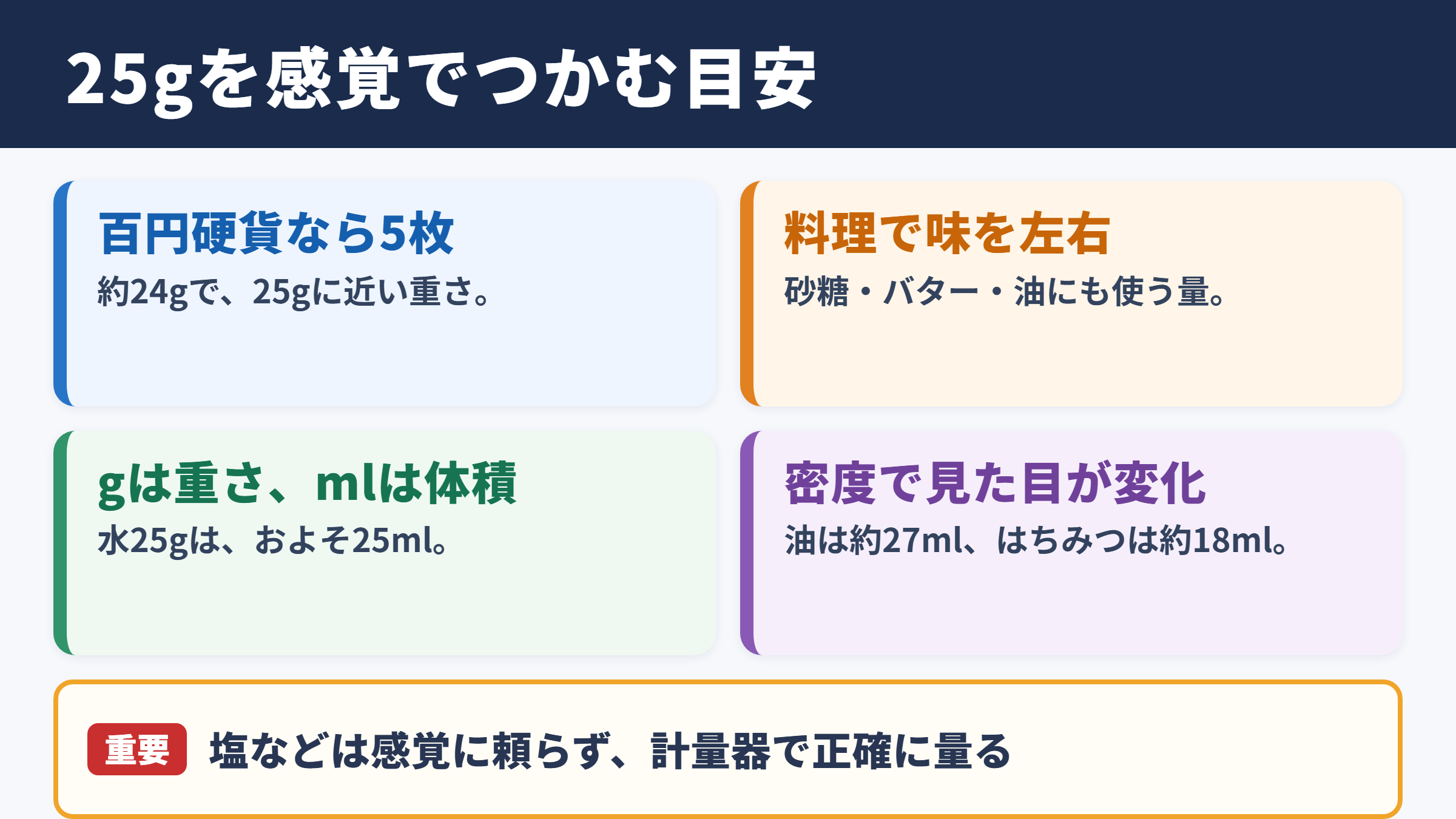 25gを感覚でつかむ目安

百円硬貨なら5枚
約24gで、25gに近い重さ。

料理で味を左右
砂糖・バター・油にも使う量。

gは重さ、mlは体積
水25gは、およそ25ml。

密度で見た目が変化
油は約27ml、はちみつは約18ml。

重要 塩などは感覚に頼らず、計量器で正確に量る